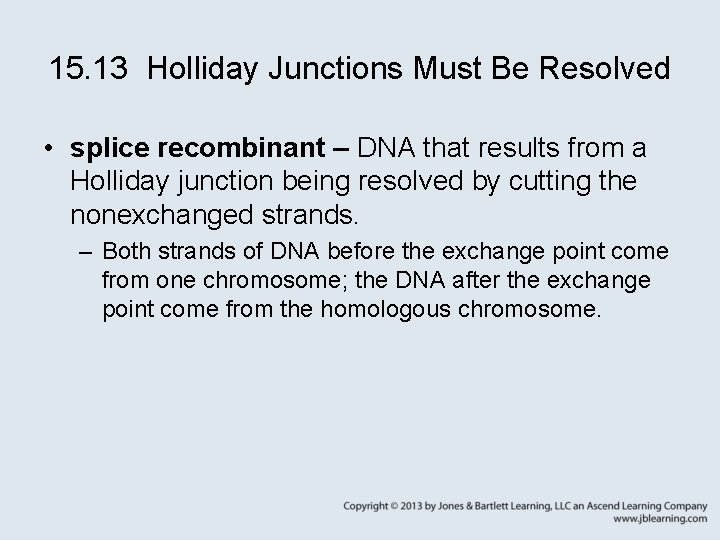 15.13 Holliday Junctions Must Be Resolved

• splice recombinant – DNA that results from a Holliday junction being resolved by cutting the nonexchanged strands.

– Both strands of DNA before the exchange point come from one chromosome; the DNA after the exchange point come from the homologous chromosome.

Copyright © 2013 by Jones & Bartlett Learning, LLC an Ascend Learning Company
www.jblearning.com